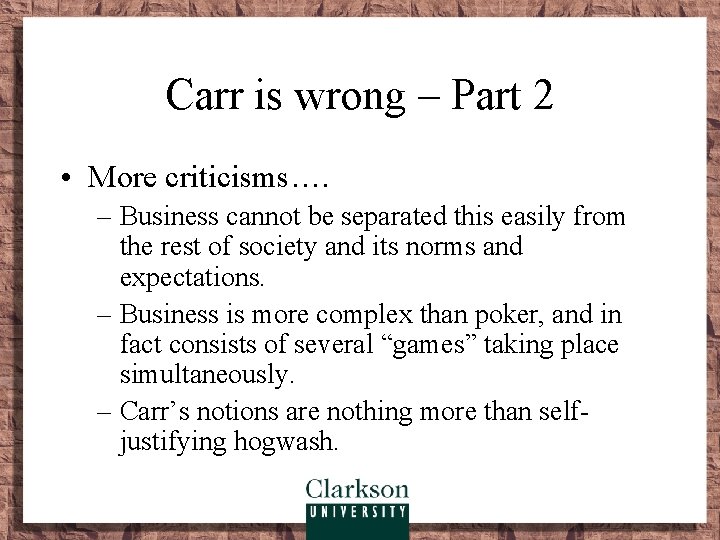 Carr is wrong – Part 2

• More criticisms….
– Business cannot be separated this easily from the rest of society and its norms and expectations.
– Business is more complex than poker, and in fact consists of several “games” taking place simultaneously.
– Carr’s notions are nothing more than self-justifying hogwash.

Clarkson
UNIVERSITY